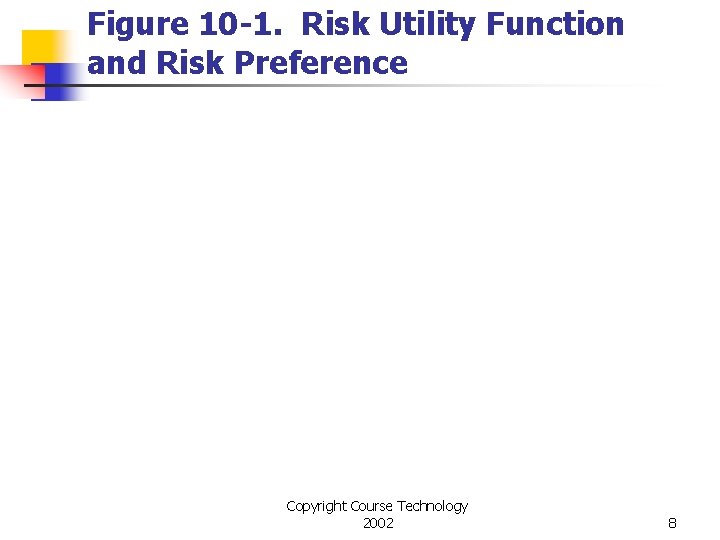 Figure 10-1. Risk Utility Function and Risk Preference

Copyright Course Technology 2002

8